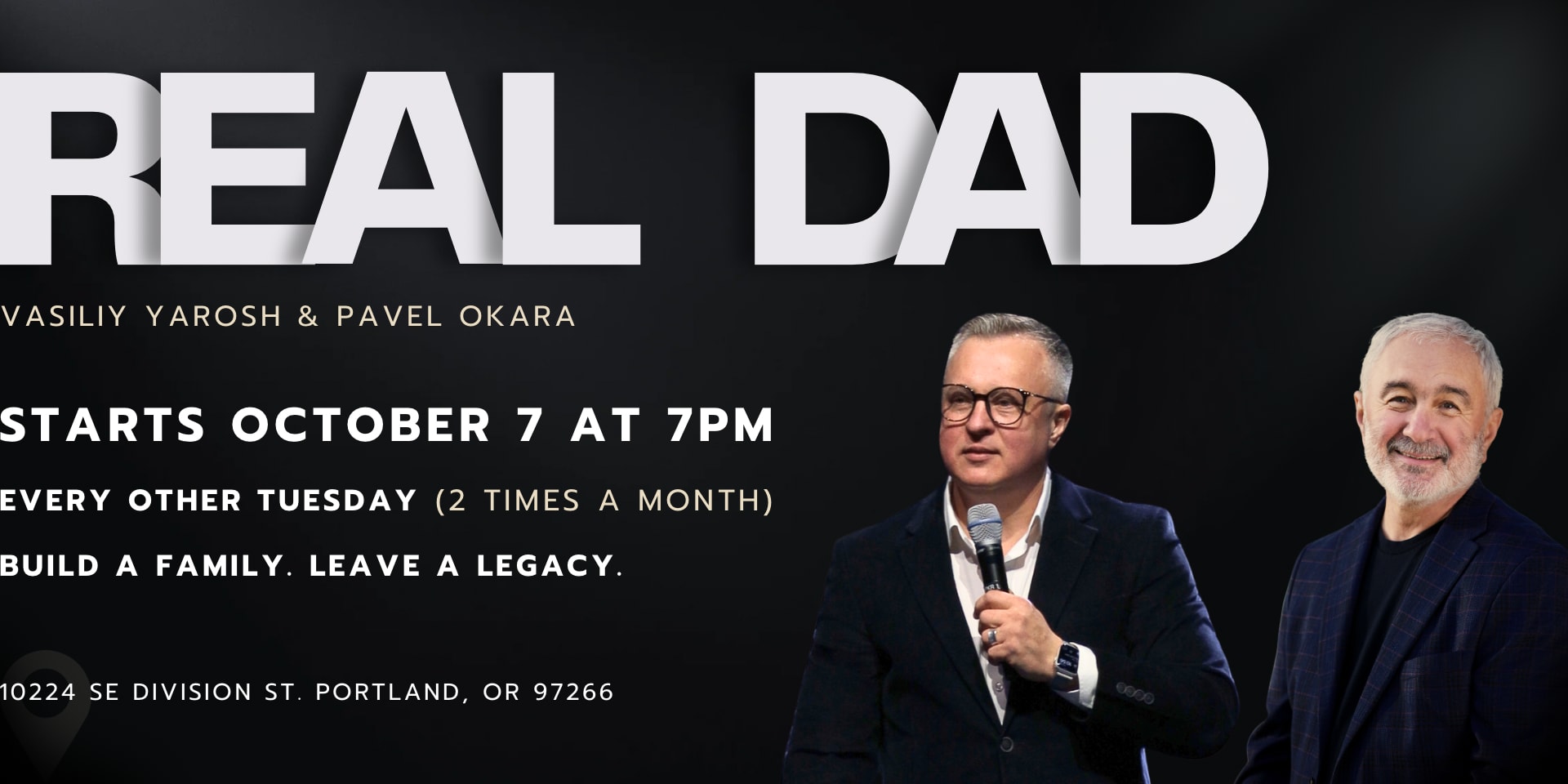 REAL DAD

VASILIY YAROSH & PAVEL OKARA

STARTS OCTOBER 7 AT 7PM

EVERY OTHER TUESDAY (2 TIMES A MONTH)

BUILD A FAMILY. LEAVE A LEGACY.

10224 SE DIVISION ST. PORTLAND, OR 97266